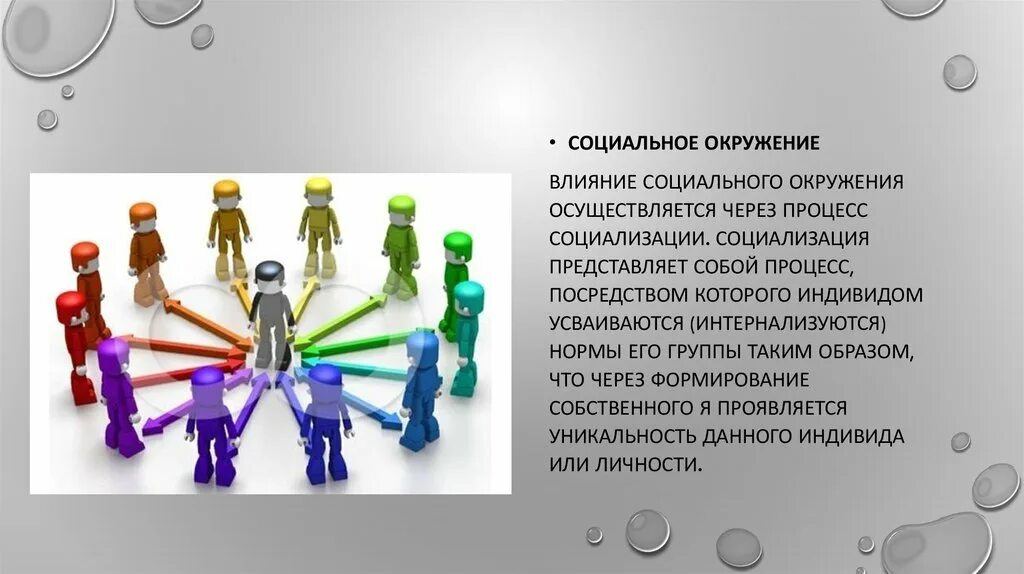 • СОЦИАЛЬНОЕ ОКРУЖЕНИЕ

ВЛИЯНИЕ СОЦИАЛЬНОГО ОКРУЖЕНИЯ ОСУЩЕСТВЛЯЕТСЯ ЧЕРЕЗ ПРОЦЕСС СОЦИАЛИЗАЦИИ. СОЦИАЛИЗАЦИЯ ПРЕДСТАВЛЯЕТ СОБОЙ ПРОЦЕСС, ПОСРЕДСТВОМ КОТОРОГО ИНДИВИДОМ УСВАИВАЮТСЯ (ИНТЕРНАЛИЗУЮТСЯ) НОРМЫ ЕГО ГРУППЫ ТАКИМ ОБРАЗОМ, ЧТО ЧЕРЕЗ ФОРМИРОВАНИЕ СОБСТВЕННОГО Я ПРОЯВЛЯЕТСЯ УНИКАЛЬНОСТЬ ДАННОГО ИНДИВИДА ИЛИ ЛИЧНОСТИ.